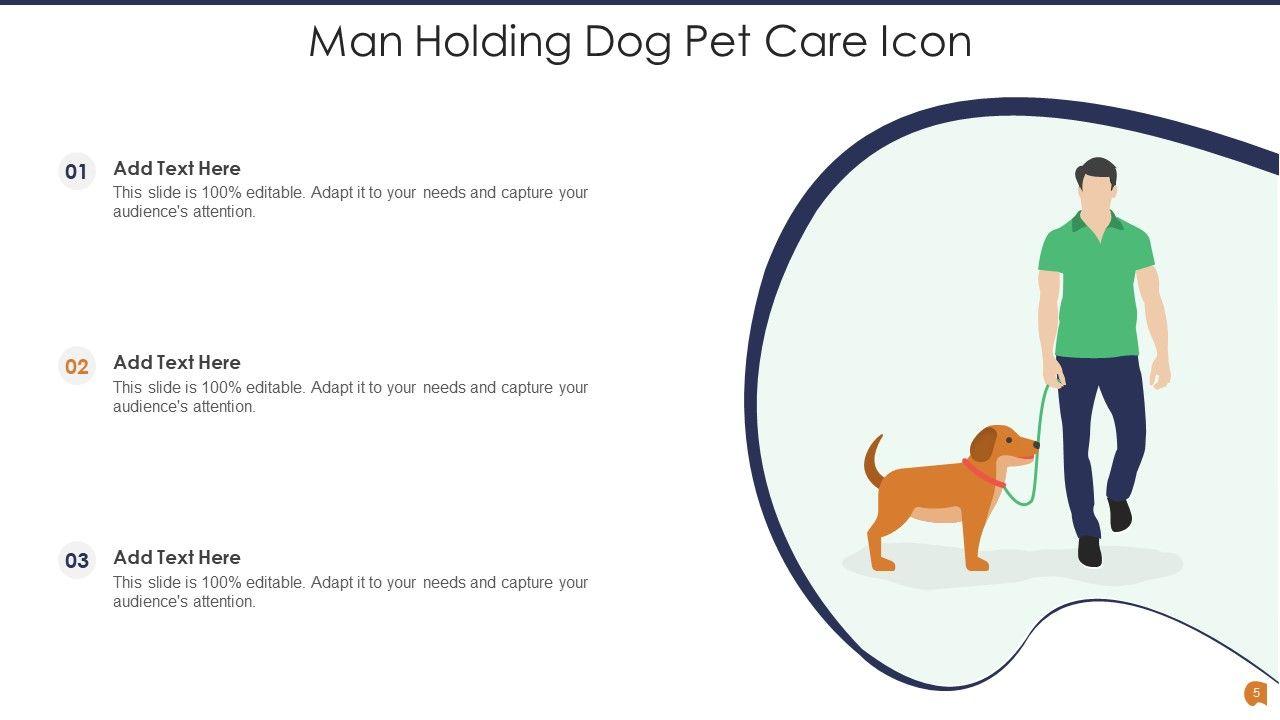 Man Holding Dog Pet Care Icon

01

Add Text Here

This slide is 100% editable. Adapt it to your needs and capture your audience's attention.

02

Add Text Here

This slide is 100% editable. Adapt it to your needs and capture your audience's attention.

03

Add Text Here

This slide is 100% editable. Adapt it to your needs and capture your audience's attention.

5